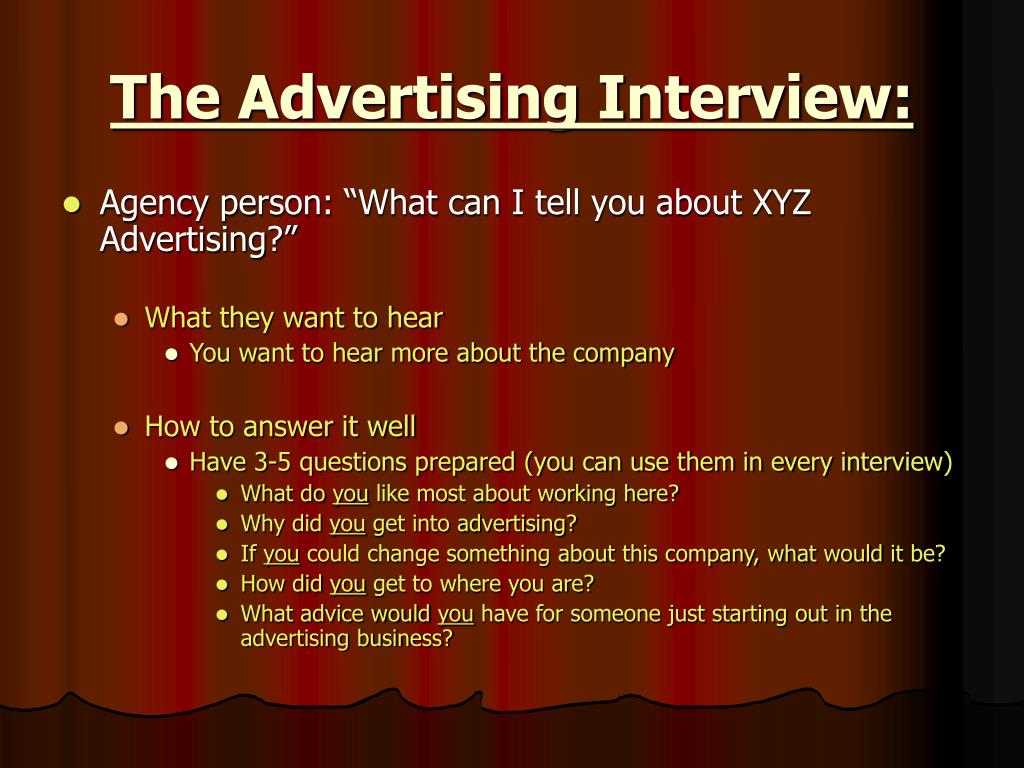 The Advertising Interview:

- Agency person: “What can I tell you about XYZ Advertising?”
  - What they want to hear
    - You want to hear more about the company
  - How to answer it well
    - Have 3-5 questions prepared (you can use them in every interview)
      - What do you like most about working here?
      - Why did you get into advertising?
      - If you could change something about this company, what would it be?
      - How did you get to where you are?
      - What advice would you have for someone just starting out in the advertising business?